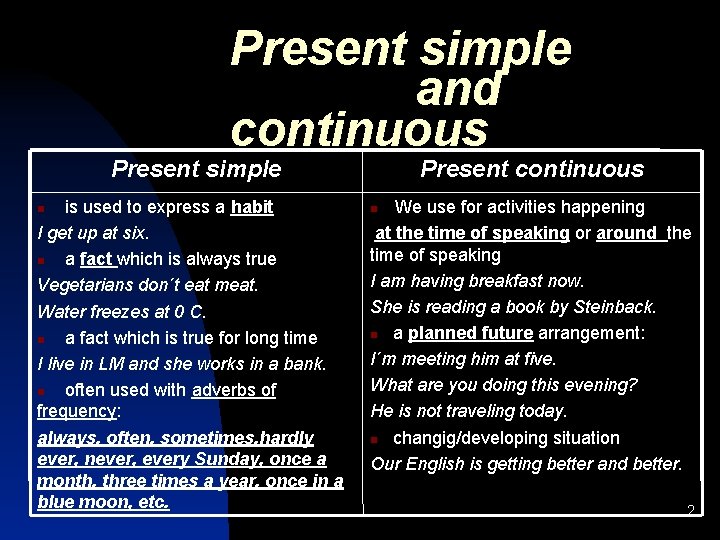 Present simple and continuous

| Present simple | Present continuous |
|---|---|
| ▪ is used to express a habit<br>I get up at six.<br>▪ a fact which is always true<br>Vegetarians don´t eat meat.<br>Water freezes at 0 C.<br>▪ a fact which is true for long time<br>I live in LM and she works in a bank.<br>▪ often used with adverbs of frequency:<br>always, often, sometimes,hardly ever, never, every Sunday, once a month, three times a year, once in a blue moon, etc. | ▪ We use for activities happening at the time of speaking or around the time of speaking<br>I am having breakfast now.<br>She is reading a book by Steinback.<br>▪ a planned future arrangement:<br>I´m meeting him at five.<br>What are you doing this evening?<br>He is not traveling today.<br>▪ changig/developing situation<br>Our English is getting better and better. |

2